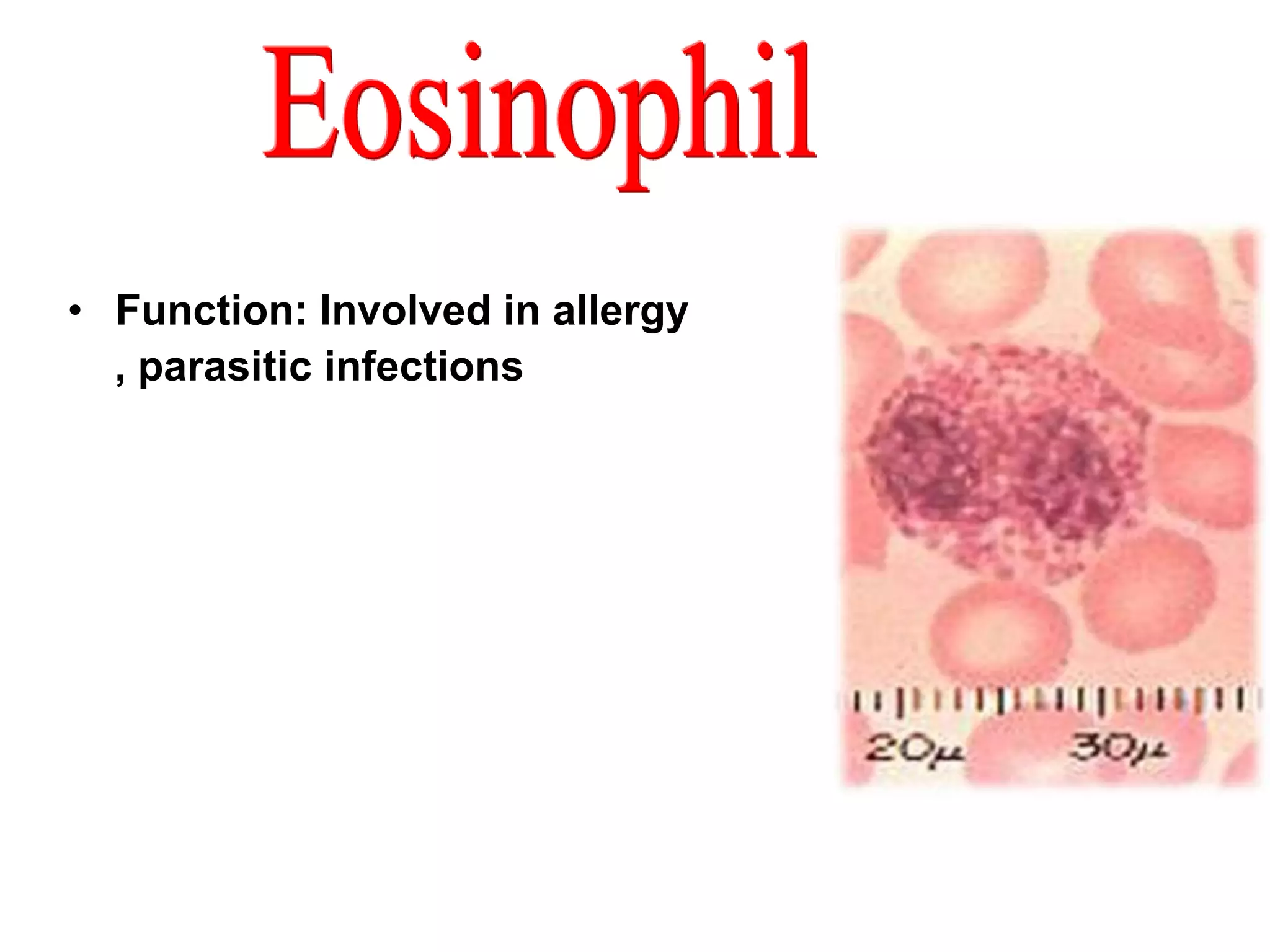 Eosinophil

• Function: Involved in allergy , parasitic infections

20μ 30μ